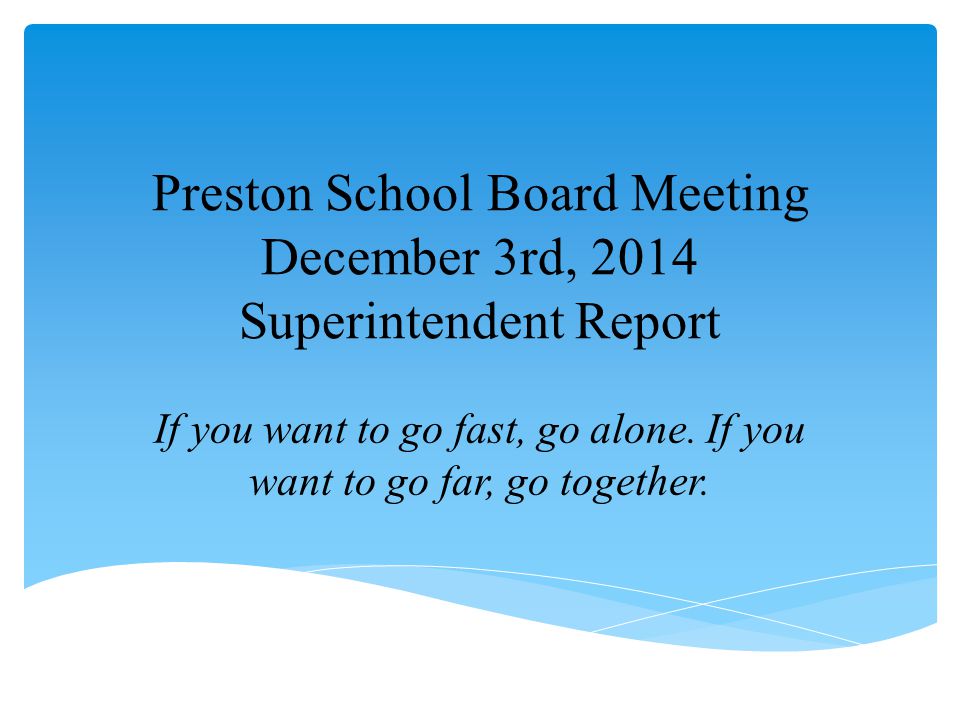 Preston School Board Meeting
December 3rd, 2014
Superintendent Report

If you want to go fast, go alone. If you want to go far, go together.